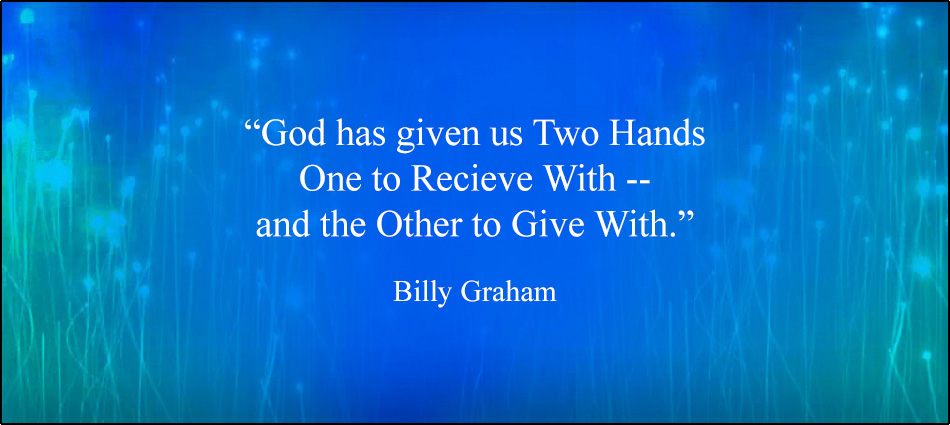 “God has given us Two Hands
One to Recieve With --
and the Other to Give With.”

Billy Graham